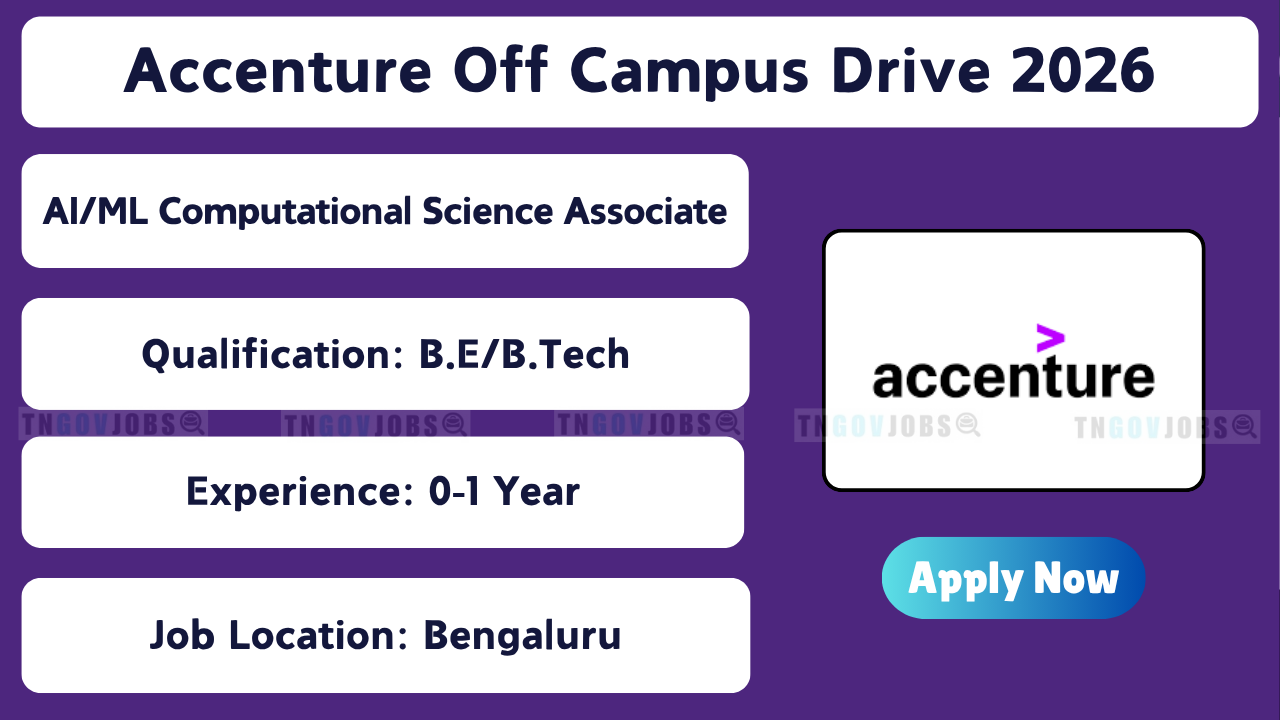 Accenture Off Campus Drive 2026

AI/ML Computational Science Associate

Qualification: B.E/B.Tech

TNGOVJOBS TNGOVJOBS TNGOVJOBS TNGOVJOBS TNGOVJOBS

Experience: 0-1 Year

Job Location: Bengaluru

accenture

Apply Now